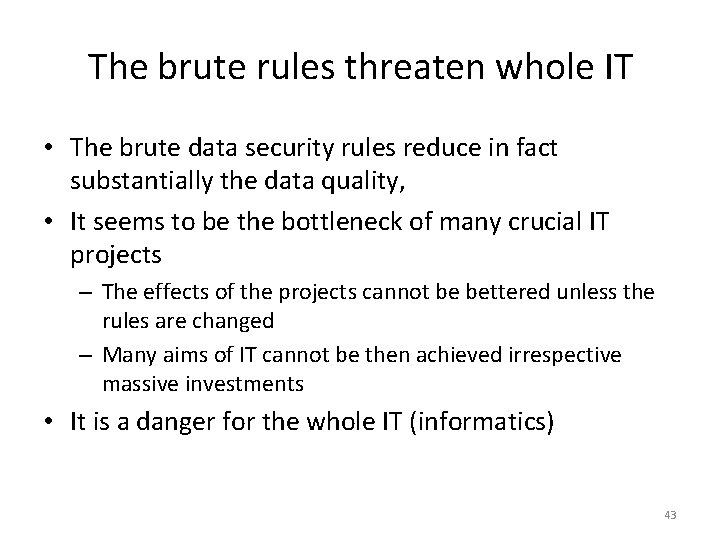 The brute rules threaten whole IT

• The brute data security rules reduce in fact substantially the data quality,
• It seems to be the bottleneck of many crucial IT projects
  – The effects of the projects cannot be bettered unless the rules are changed
  – Many aims of IT cannot be then achieved irrespective massive investments
• It is a danger for the whole IT (informatics)

43